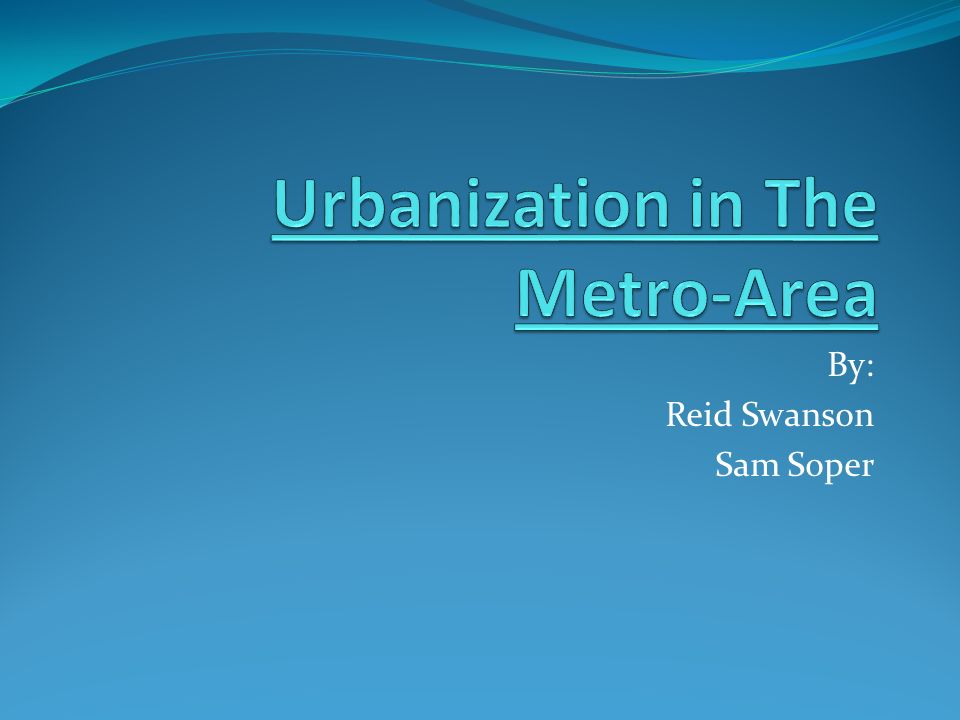 Urbanization in The Metro-Area

By:
Reid Swanson
Sam Soper